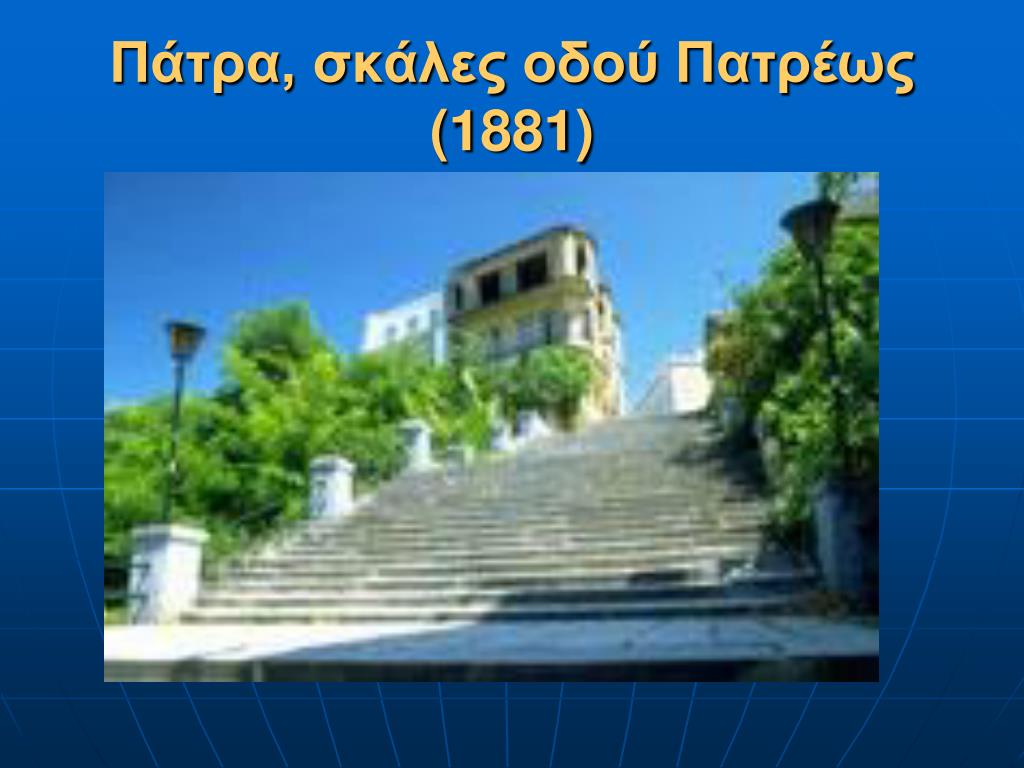 Πάτρα, σκάλες οδού Πατρέως (1881)